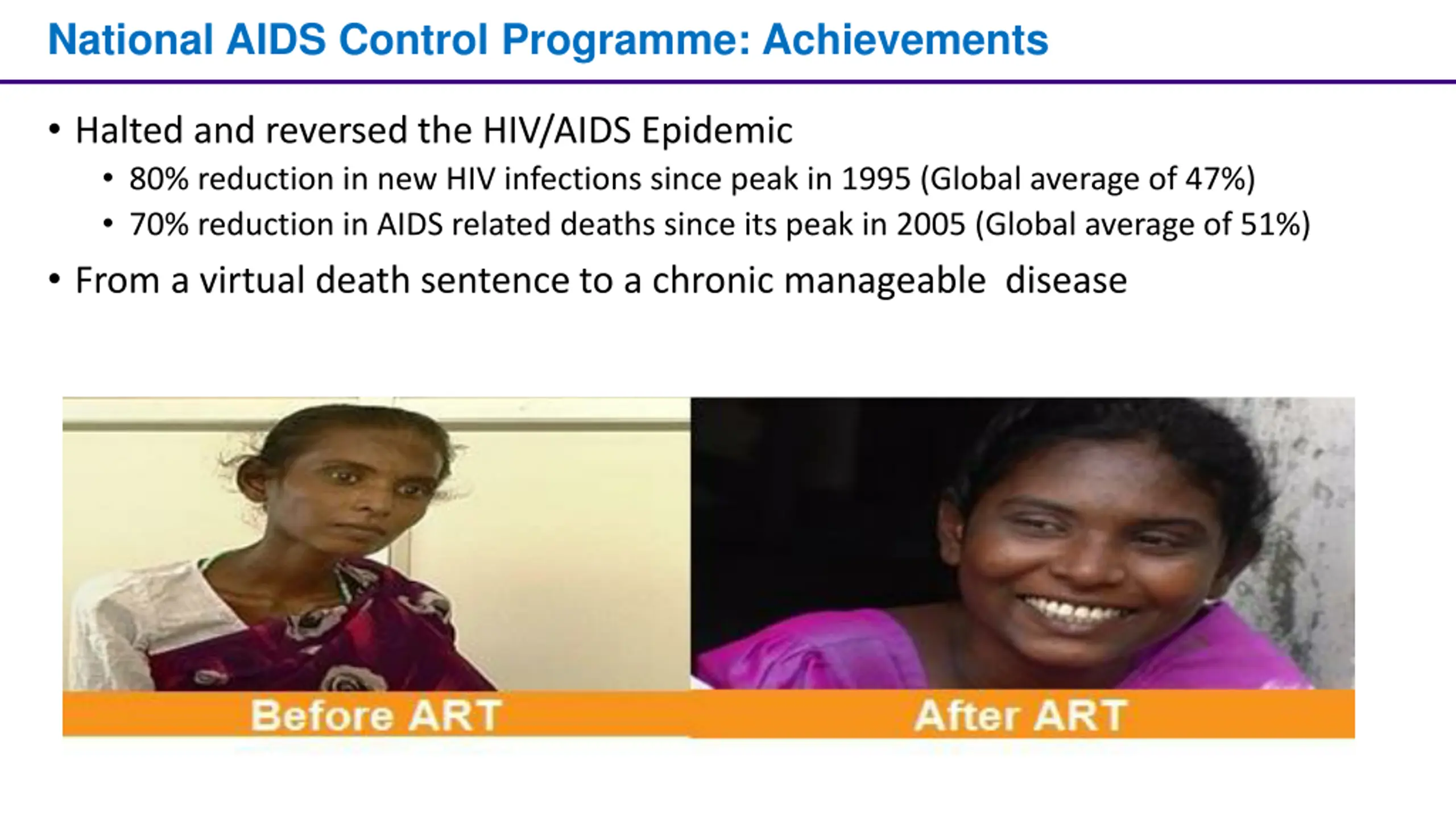 National AIDS Control Programme: Achievements

• Halted and reversed the HIV/AIDS Epidemic
  • 80% reduction in new HIV infections since peak in 1995 (Global average of 47%)
  • 70% reduction in AIDS related deaths since its peak in 2005 (Global average of 51%)
• From a virtual death sentence to a chronic manageable disease

Before ART

After ART